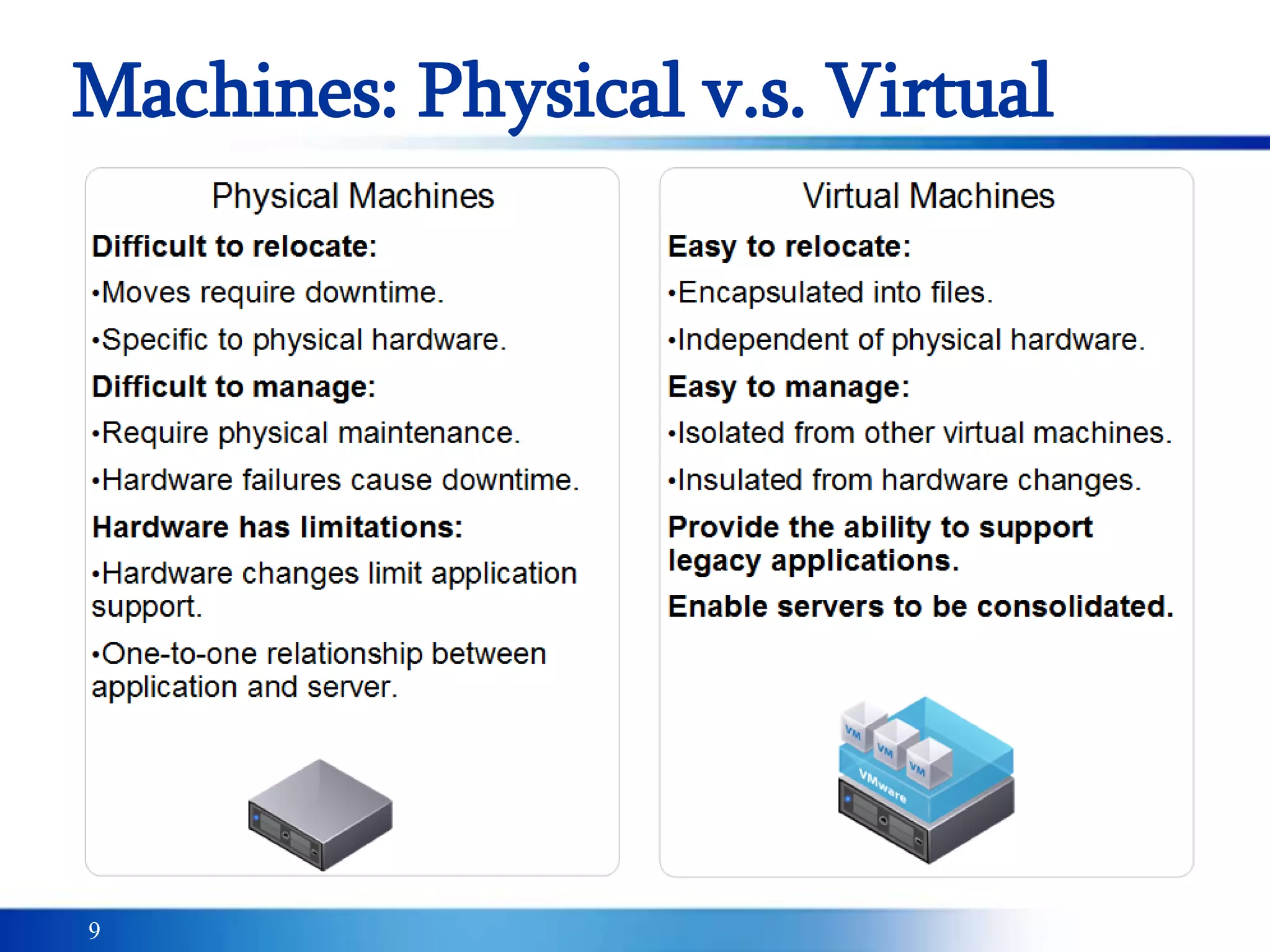 Machines: Physical v.s. Virtual

Physical Machines

Difficult to relocate:

•Moves require downtime.

•Specific to physical hardware.

Difficult to manage:

•Require physical maintenance.

•Hardware failures cause downtime.

Hardware has limitations:

•Hardware changes limit application support.

•One-to-one relationship between application and server.

Virtual Machines

Easy to relocate:

•Encapsulated into files.

•Independent of physical hardware.

Easy to manage:

•Isolated from other virtual machines.

•Insulated from hardware changes.

Provide the ability to support legacy applications.

Enable servers to be consolidated.

VM VM VM VMware

9